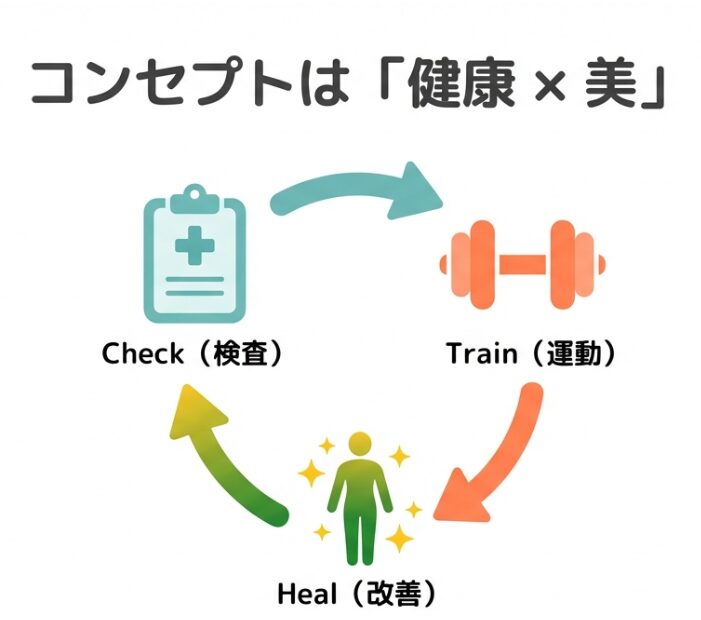 コンセプトは「健康 × 美」

Check（検査）

Train（運動）

Heal（改善）